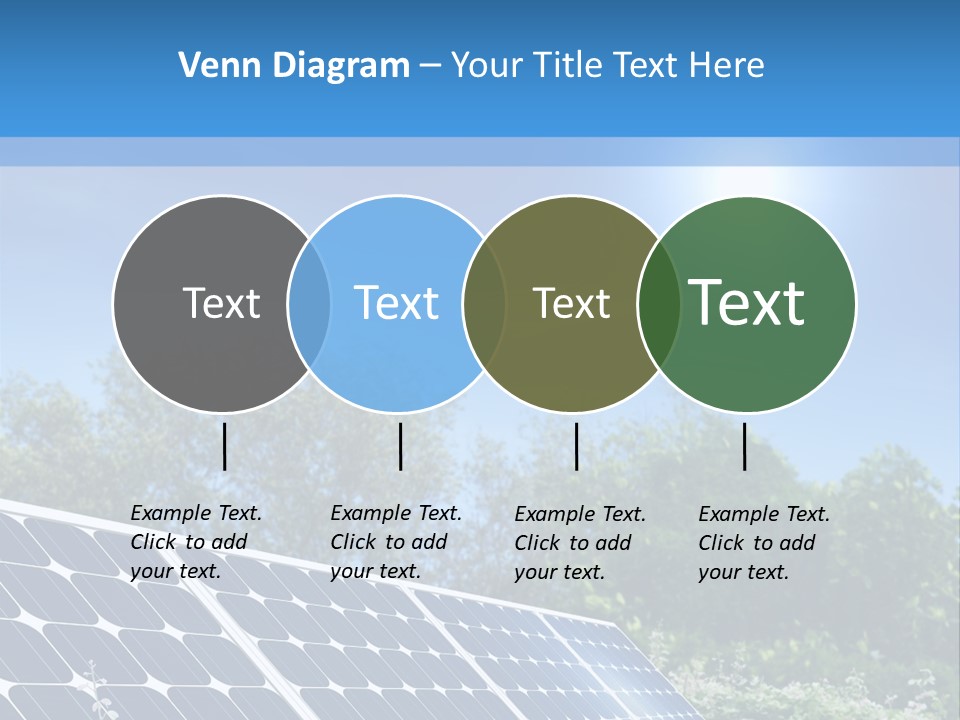 Venn Diagram – Your Title Text Here

Text

Text

Text

Text

Example Text. Click to add your text.

Example Text. Click to add your text.

Example Text. Click to add your text.

Example Text. Click to add your text.